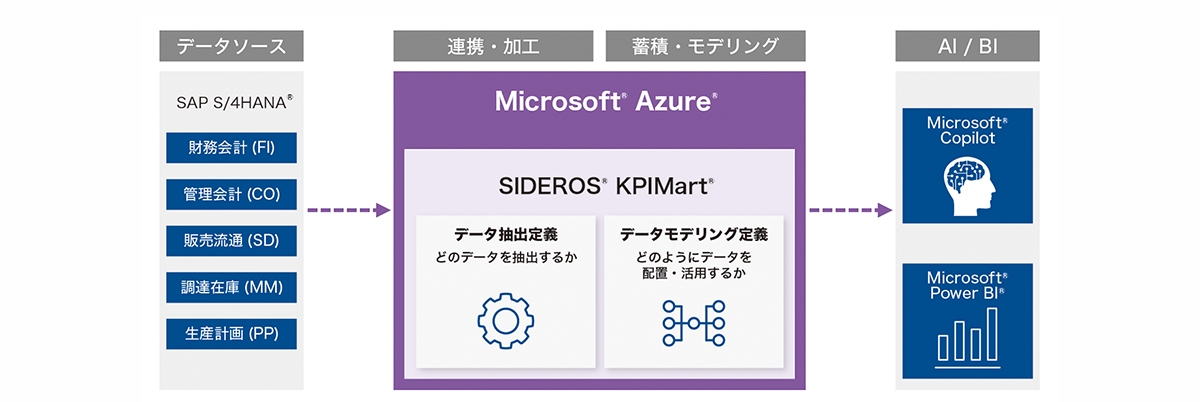 データソース

SAP S/4HANA®

財務会計 (FI)

管理会計 (CO)

販売流通 (SD)

調達在庫 (MM)

生産計画 (PP)

連携・加工

蓄積・モデリング

Microsoft® Azure®

SIDEROS® KPIMart®

データ抽出定義
どのデータを抽出するか

データモデリング定義
どのようにデータを配置・活用するか

AI / BI

Microsoft® Copilot

Microsoft® Power BI®